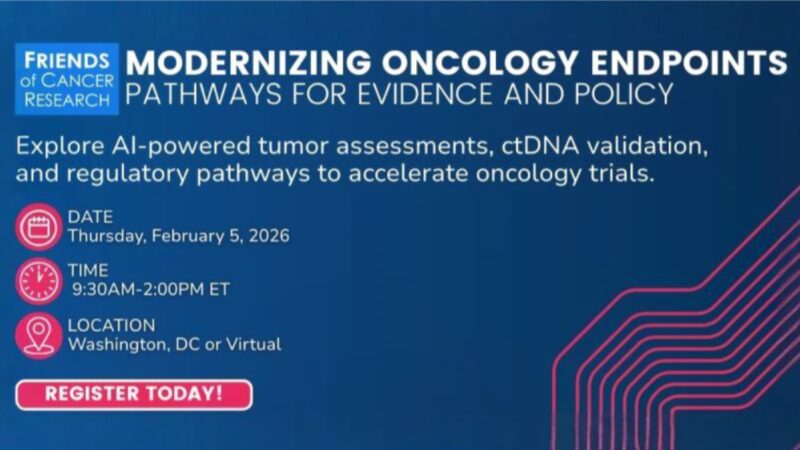 FRIENDS of CANCER RESEARCH

MODERNIZING ONCOLOGY ENDPOINTS
PATHWAYS FOR EVIDENCE AND POLICY

Explore AI-powered tumor assessments, ctDNA validation, and regulatory pathways to accelerate oncology trials.

DATE
Thursday, February 5, 2026

TIME
9:30AM-2:00PM ET

LOCATION
Washington, DC or Virtual

REGISTER TODAY!